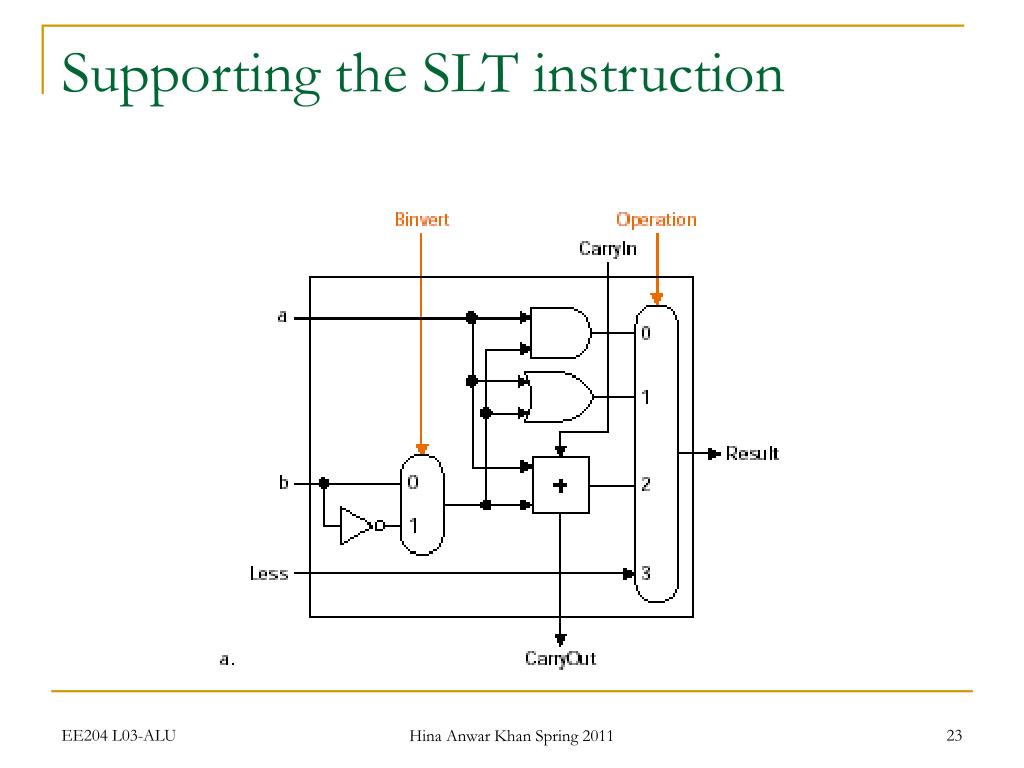 Supporting the SLT instruction

Binvert

Operation

CarryIn

a

0

1

Result

b

0

1

+

2

Less

3

a.

CarryOut

EE204 L03-ALU

Hina Anwar Khan Spring 2011

23